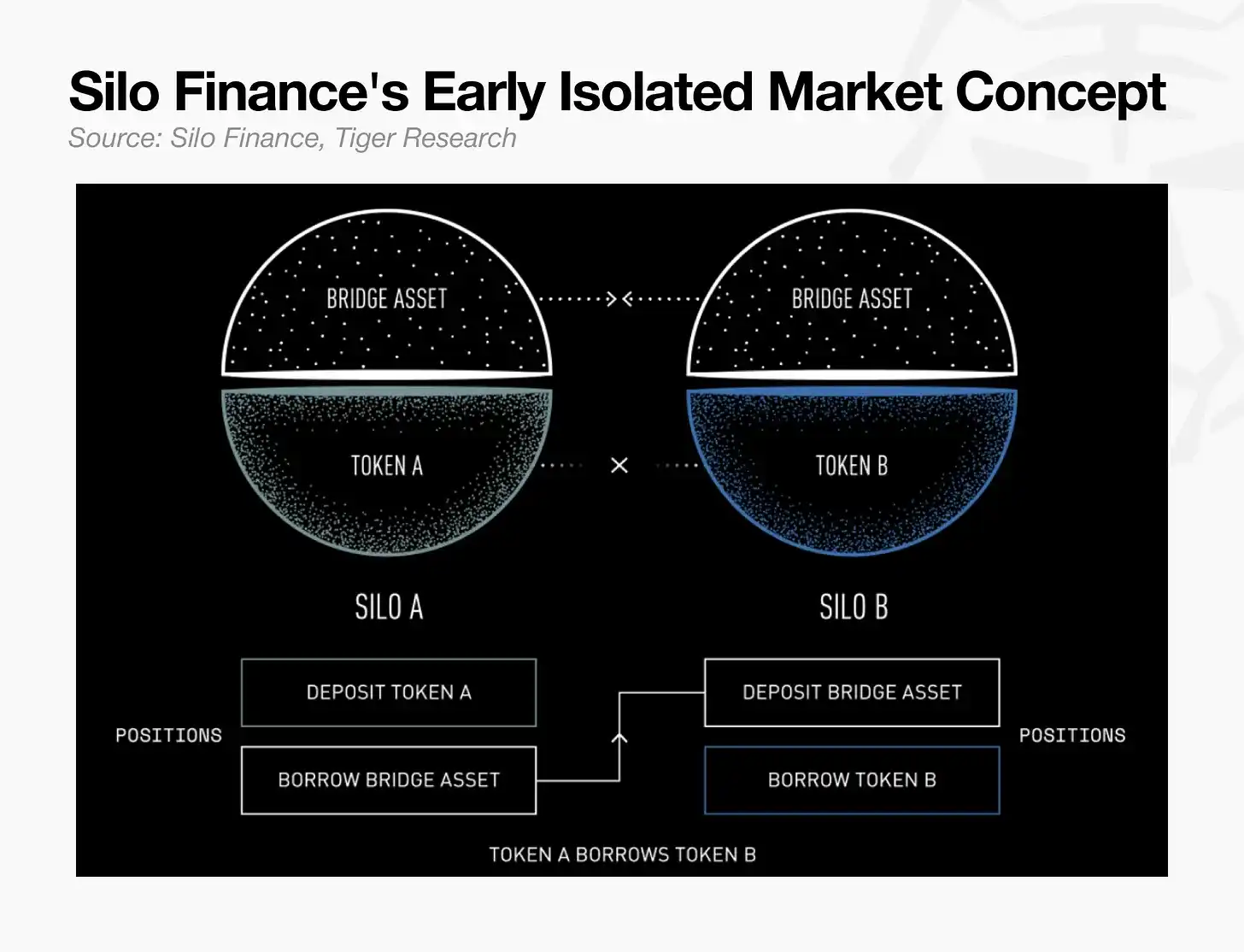 Silo Finance's Early Isolated Market Concept
Source: Silo Finance, Tiger Research

BRIDGE ASSET

BRIDGE ASSET

TOKEN A

×

TOKEN B

SILO A

SILO B

POSITIONS

DEPOSIT TOKEN A

BORROW BRIDGE ASSET

DEPOSIT BRIDGE ASSET

BORROW TOKEN B

POSITIONS

TOKEN A BORROWS TOKEN B